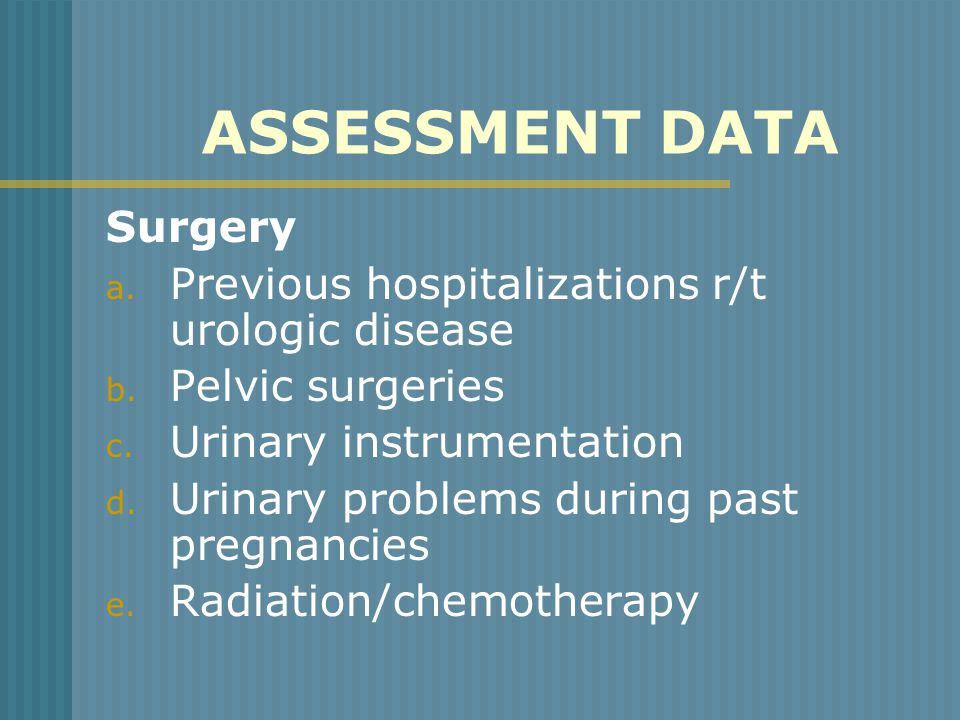 ASSESSMENT DATA

Surgery

a. Previous hospitalizations r/t urologic disease
b. Pelvic surgeries
c. Urinary instrumentation
d. Urinary problems during past pregnancies
e. Radiation/chemotherapy